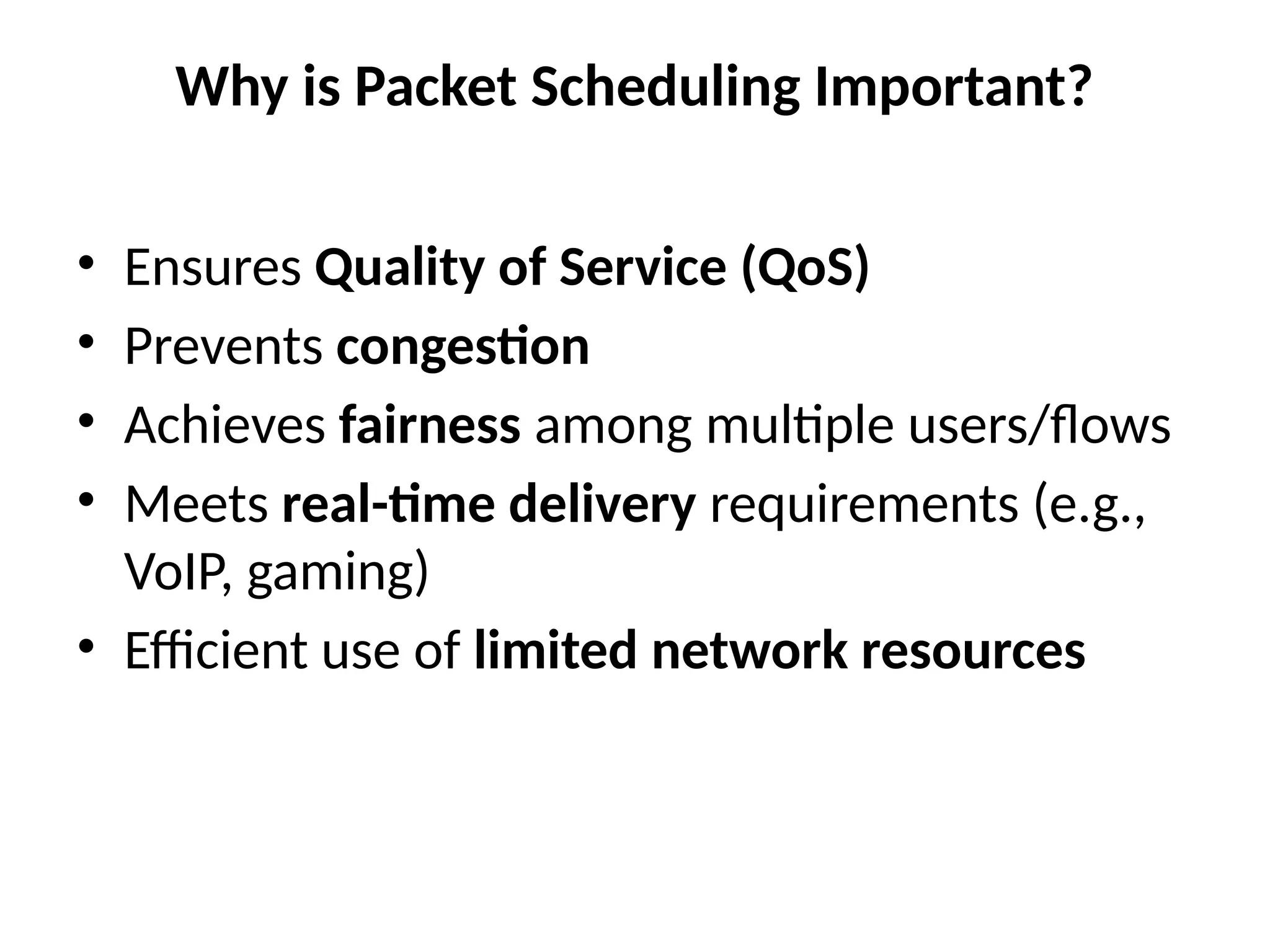 Why is Packet Scheduling Important?

• Ensures Quality of Service (QoS)
• Prevents congestion
• Achieves fairness among multiple users/flows
• Meets real-time delivery requirements (e.g., VoIP, gaming)
• Efficient use of limited network resources